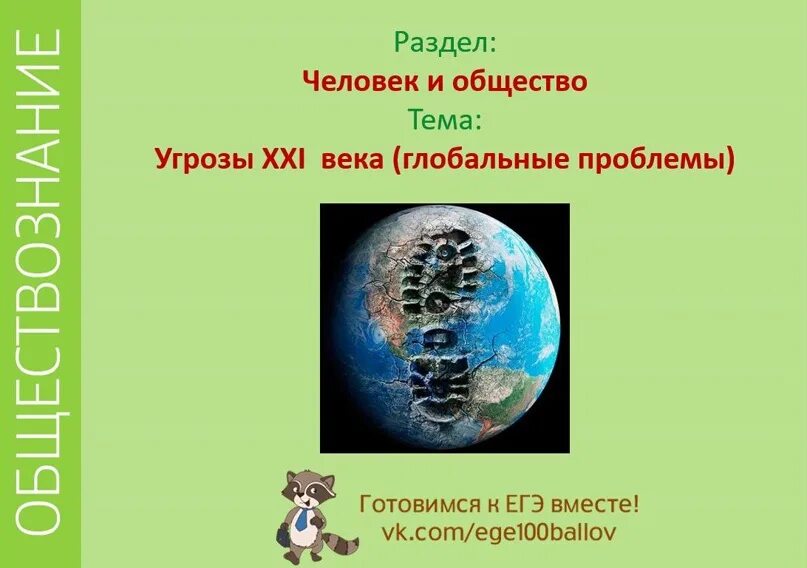 ОБЩЕСТВОЗНАНИЕ

Раздел:
Человек и общество
Тема:
Угрозы XXI века (глобальные проблемы)

Готовимся к ЕГЭ вместе!
vk.com/ege100ballov